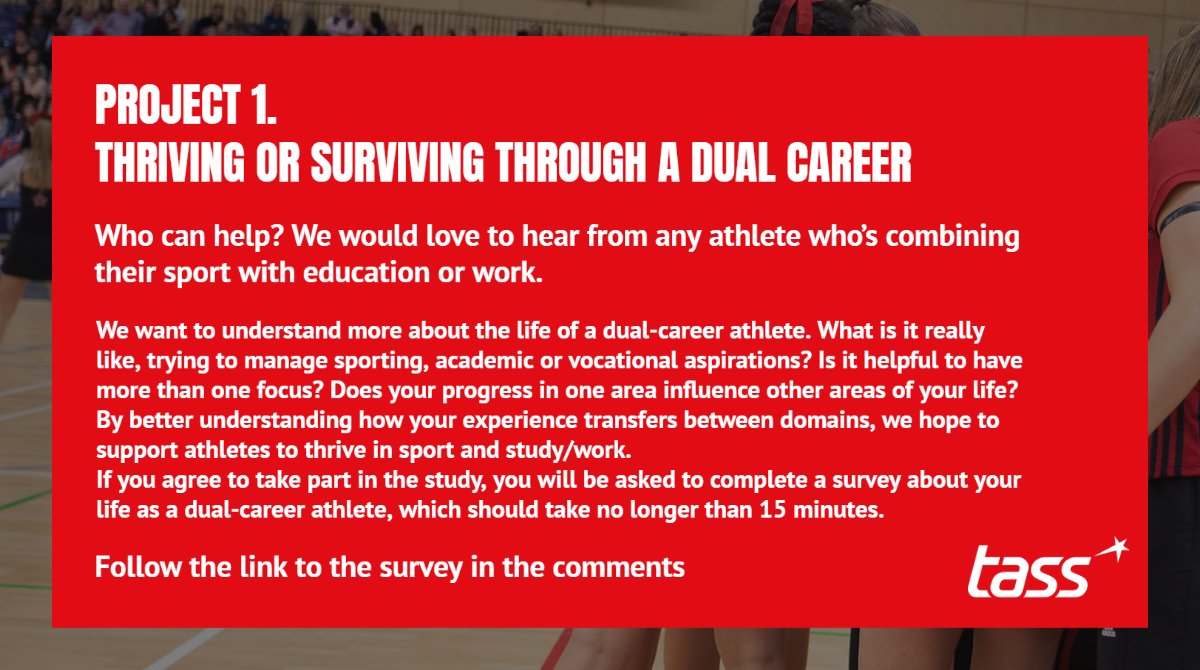 PROJECT 1.
THRIVING OR SURVIVING THROUGH A DUAL CAREER

Who can help? We would love to hear from any athlete who's combining their sport with education or work.

We want to understand more about the life of a dual-career athlete. What is it really like, trying to manage sporting, academic or vocational aspirations? Is it helpful to have more than one focus? Does your progress in one area influence other areas of your life? By better understanding how your experience transfers between domains, we hope to support athletes to thrive in sport and study/work.
If you agree to take part in the study, you will be asked to complete a survey about your life as a dual-career athlete, which should take no longer than 15 minutes.

Follow the link to the survey in the comments

tass